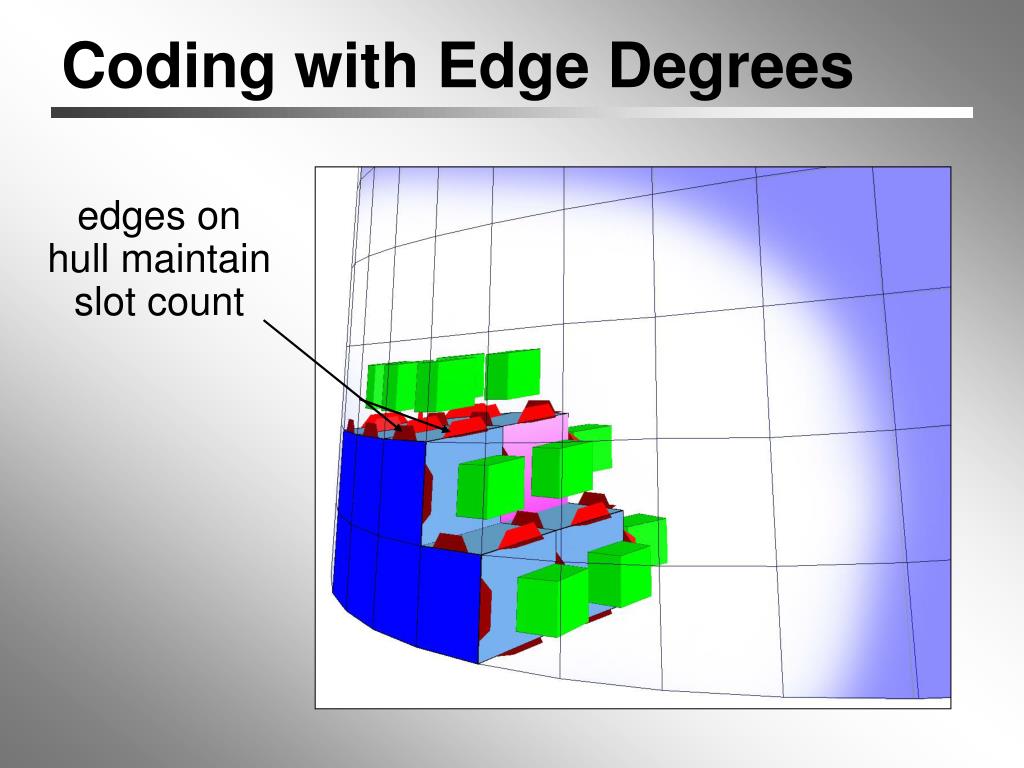 Coding with Edge Degrees

edges on hull maintain slot count